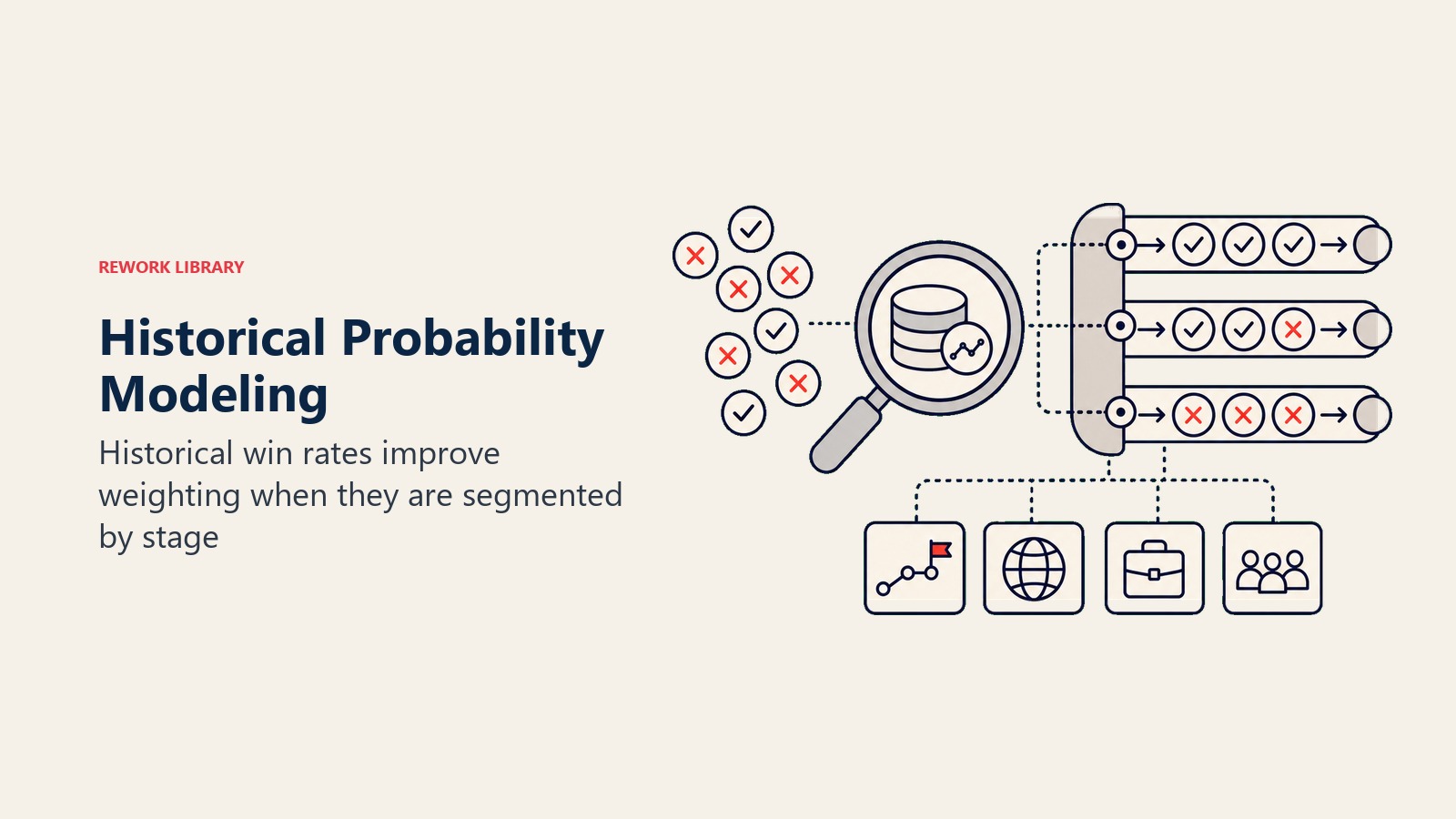 REWORK LIBRARY

Historical Probability Modeling

Historical win rates improve weighting when they are segmented by stage